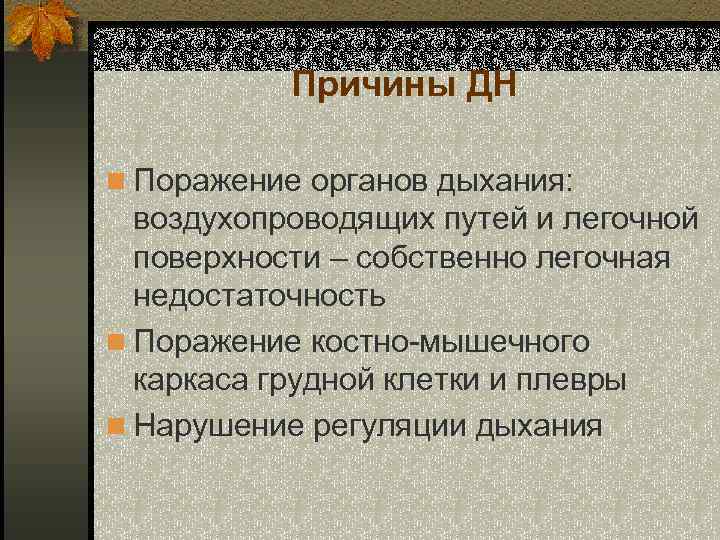 Причины ДН

Поражение органов дыхания: воздухопроводящих путей и легочной поверхности – собственно легочная недостаточность

Поражение костно-мышечного каркаса грудной клетки и плевры

Нарушение регуляции дыхания